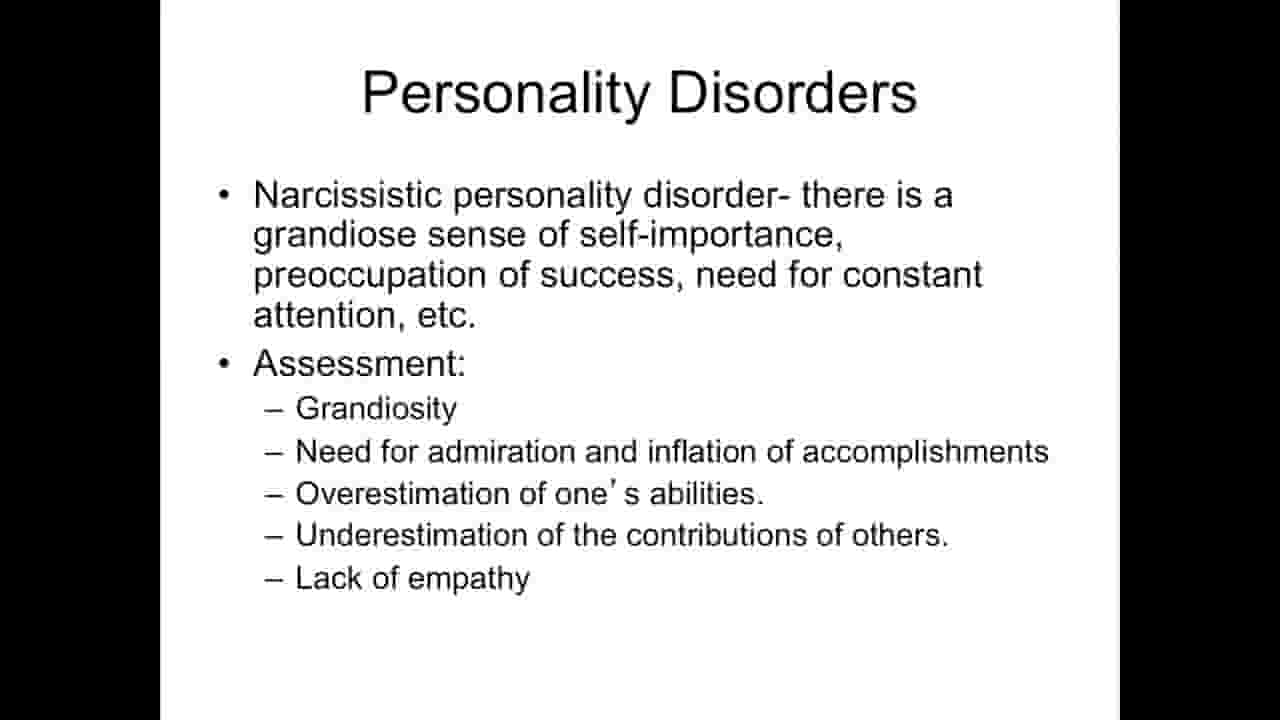 Personality Disorders

• Narcissistic personality disorder- there is a grandiose sense of self-importance, preoccupation of success, need for constant attention, etc.
• Assessment:
– Grandiosity
– Need for admiration and inflation of accomplishments
– Overestimation of one's abilities.
– Underestimation of the contributions of others.
– Lack of empathy